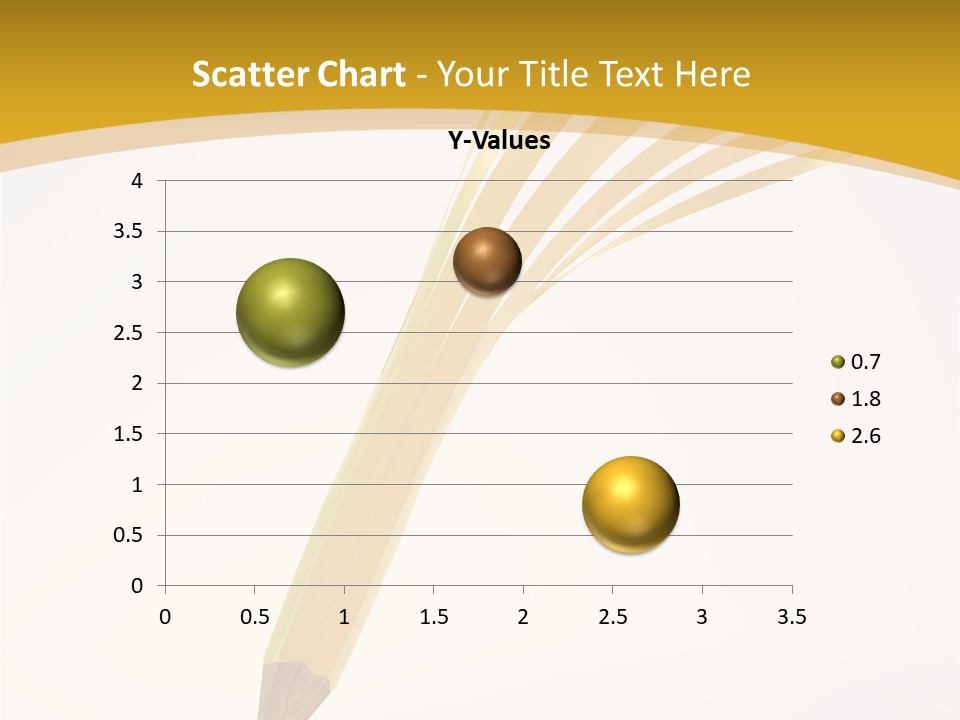 Scatter Chart - Your Title Text Here

Y-Values

4
3.5
3
2.5
2
1.5
1
0.5
0

0 0.5 1 1.5 2 2.5 3 3.5

0.7
1.8
2.6